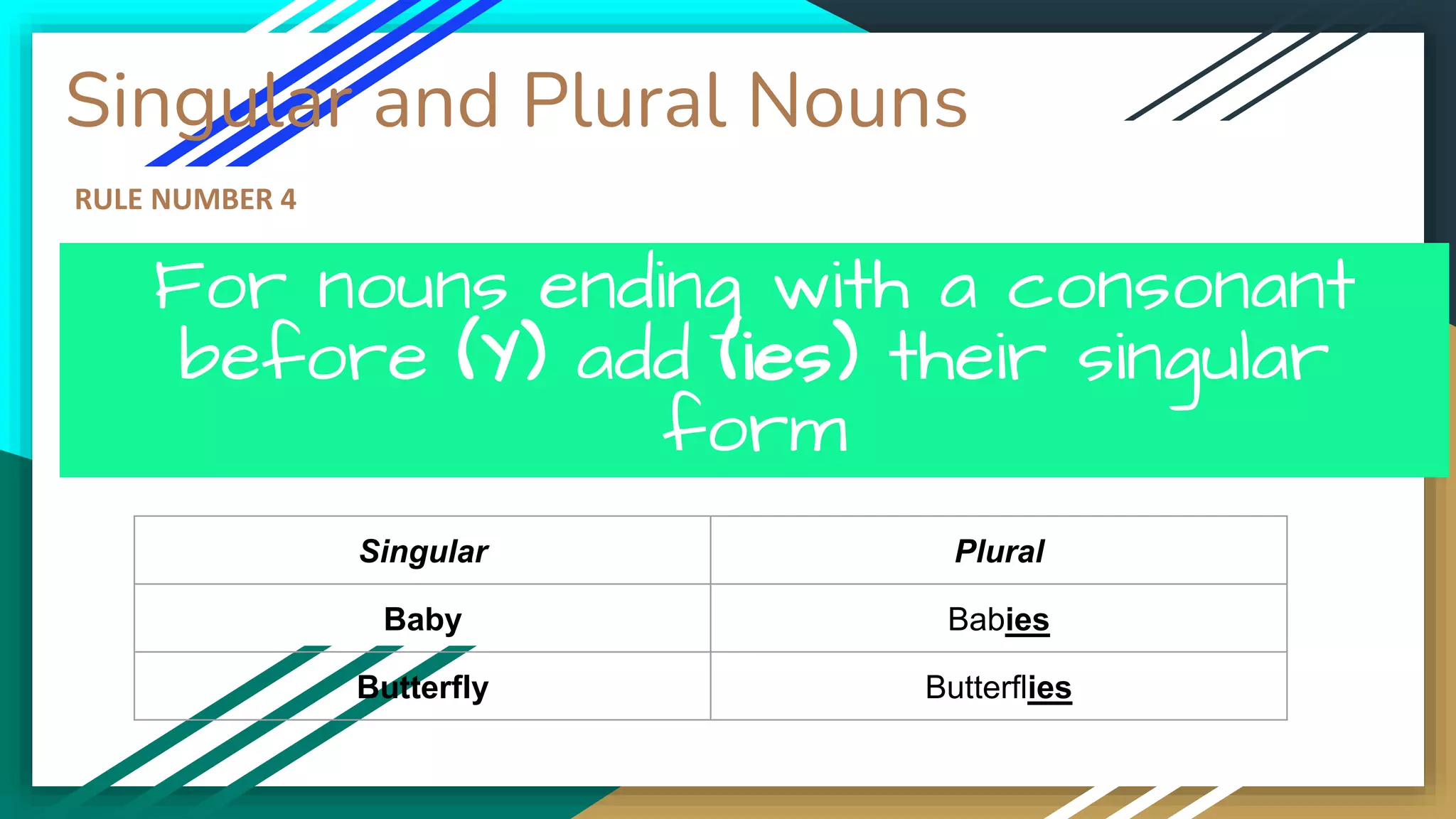 Singular and Plural Nouns

RULE NUMBER 4

For nouns ending with a consonant before (Y) add (ies) their singular form

| Singular | Plural |
|---|---|
| Baby | Babies |
| Butterfly | Butterflies |